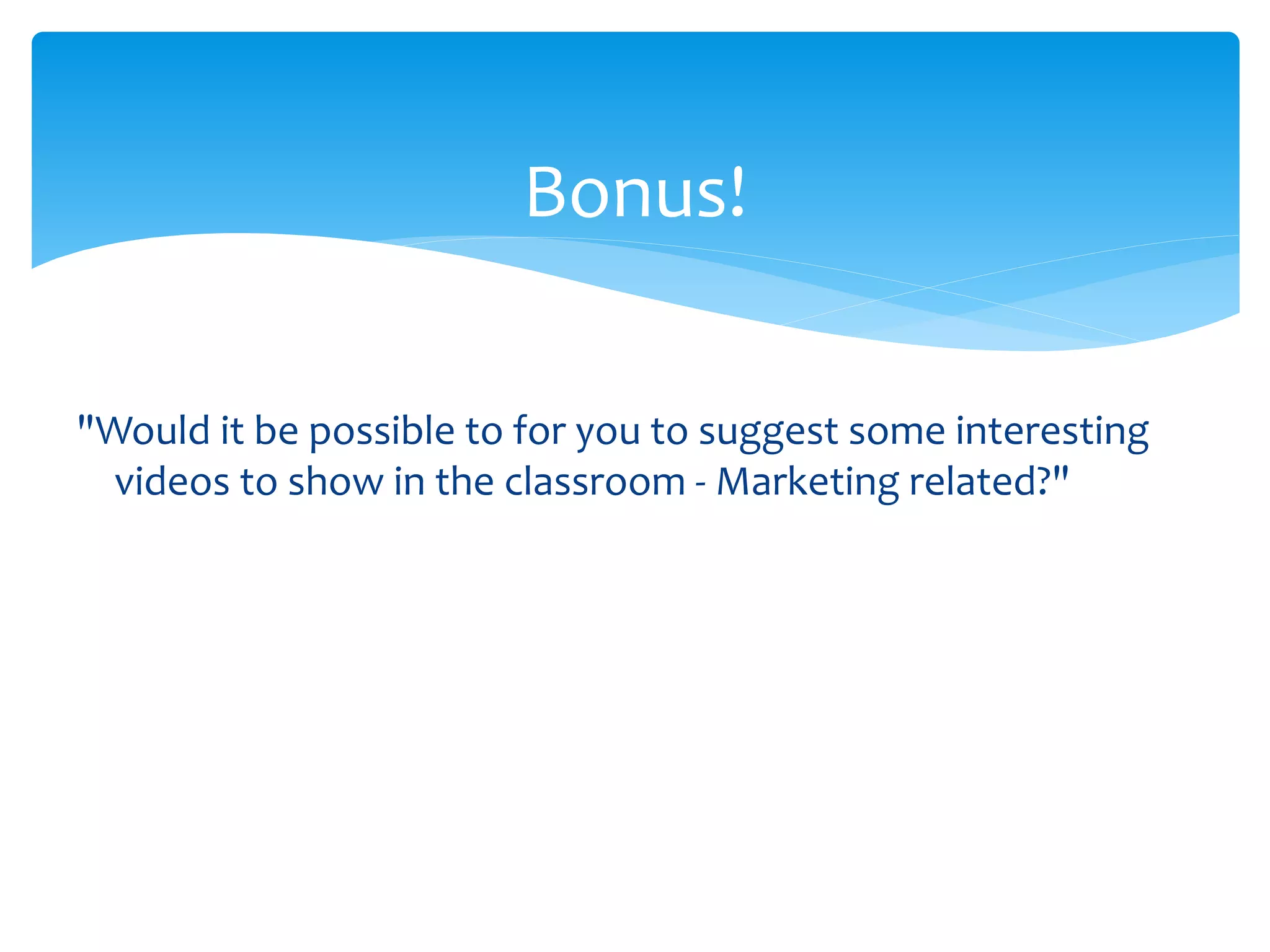 Bonus!

"Would it be possible to for you to suggest some interesting videos to show in the classroom - Marketing related?"